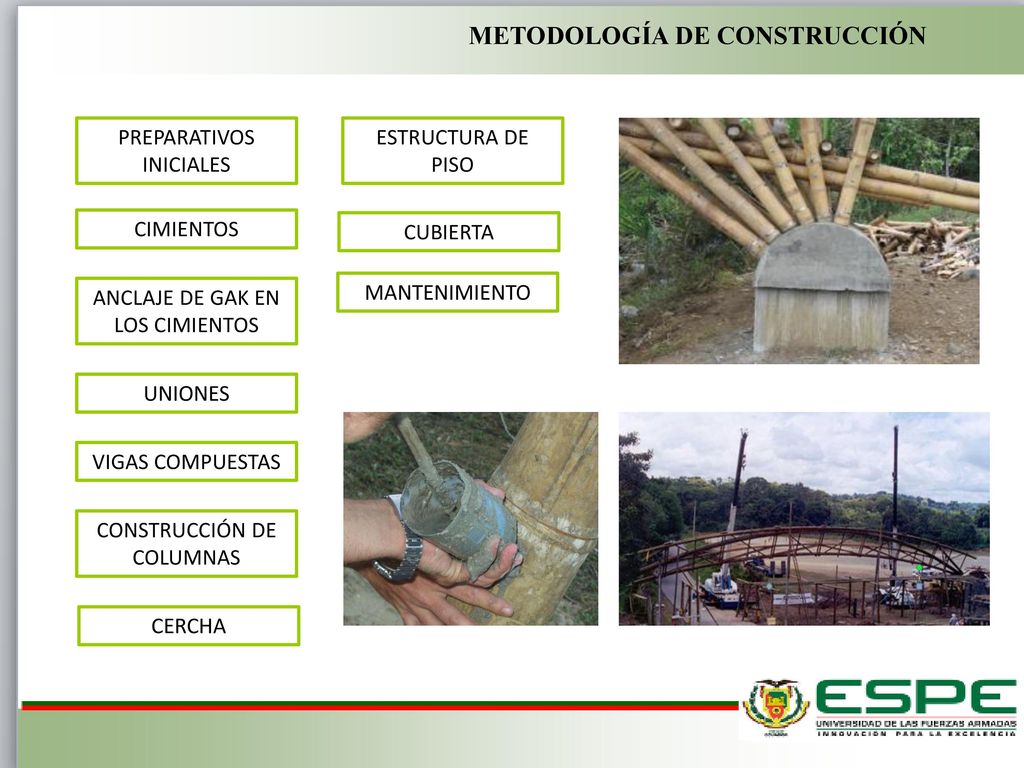 METODOLOGÍA DE CONSTRUCCIÓN

PREPARATIVOS INICIALES

CIMIENTOS

ANCLAJE DE GAK EN LOS CIMIENTOS

UNIONES

VIGAS COMPUESTAS

CONSTRUCCIÓN DE COLUMNAS

CERCHA

ESTRUCTURA DE PISO

CUBIERTA

MANTENIMIENTO

ESPE
UNIVERSIDAD DE LAS FUERZAS ARMADAS
INNOVACIÓN PARA LA EXCELENCIA